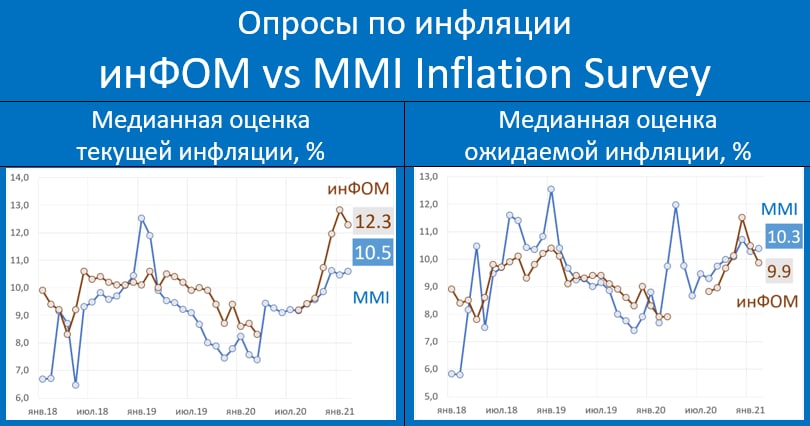 Опросы по инфляции
инФОМ vs MMI Inflation Survey

Медианная оценка текущей инфляции, %

14,0
13,0
12,0
11,0
10,0
9,0
8,0
7,0
6,0
янв.18 июл.18 янв.19 июл.19 янв.20 июл.20 янв.21

инФОМ
12.3
10.5
MMI

Медианная оценка ожидаемой инфляции, %

13,0
12,0
11,0
10,0
9,0
8,0
7,0
6,0
5,0
янв.18 июл.18 янв.19 июл.19 янв.20 июл.20 янв.21

MMI
10.3
9.9
инФОМ